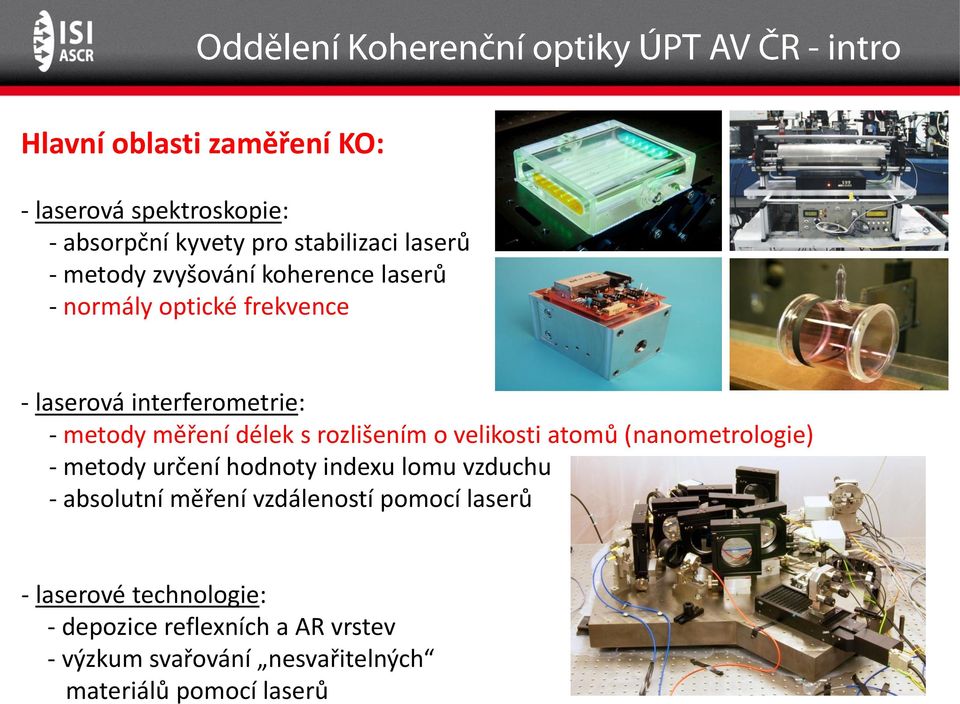 ISI ASCR

Oddělení Koherenční optiky ÚPT AV ČR - intro

Hlavní oblasti zaměření KO:

- laserová spektroskopie:
- absorpční kyvety pro stabilizaci laserů
- metody zvyšování koherence laserů
- normály optické frekvence

- laserová interferometrie:
- metody měření délek s rozlišením o velikosti atomů (nanometrologie)
- metody určení hodnoty indexu lomu vzduchu
- absolutní měření vzdáleností pomocí laserů

- laserové technologie:
- depozice reflexních a AR vrstev
- výzkum svařování „nesvařitelných“ materiálů pomocí laserů